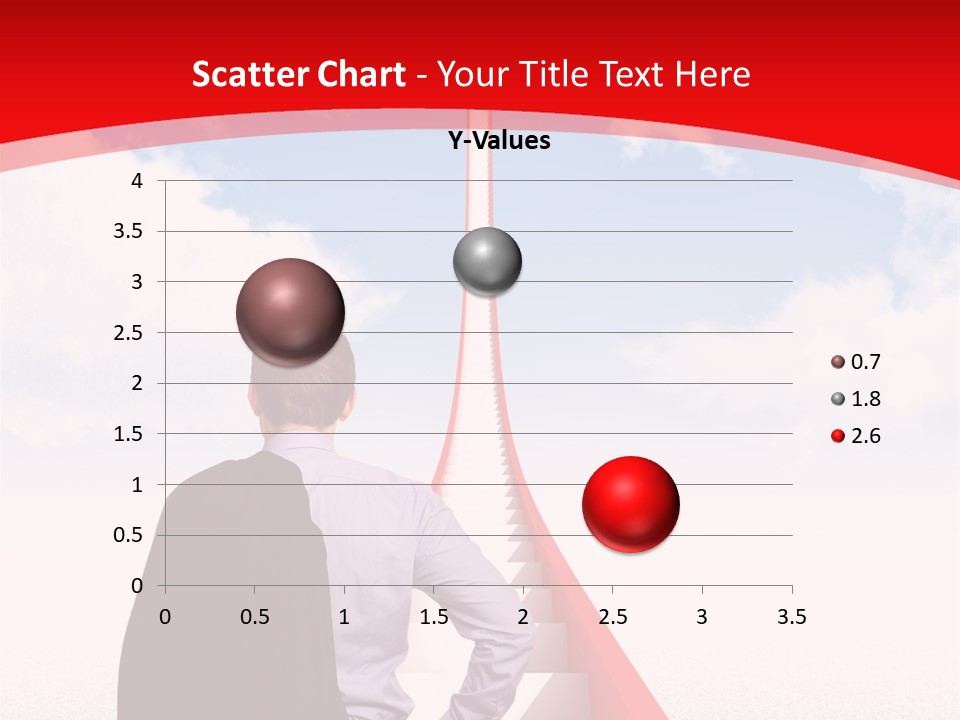 Scatter Chart - Your Title Text Here

Y-Values

4
3.5
3
2.5
2
1.5
1
0.5
0

0 0.5 1 1.5 2 2.5 3 3.5

0.7
1.8
2.6